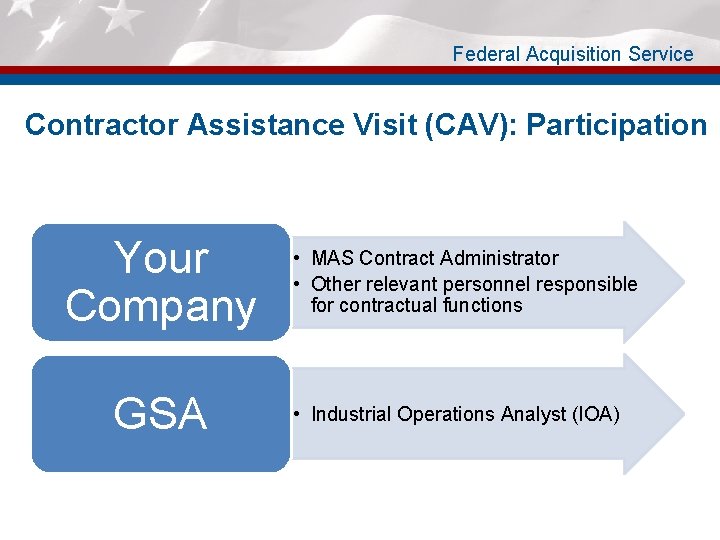 Federal Acquisition Service

Contractor Assistance Visit (CAV): Participation

Your Company

• MAS Contract Administrator
• Other relevant personnel responsible for contractual functions

GSA

• Industrial Operations Analyst (IOA)